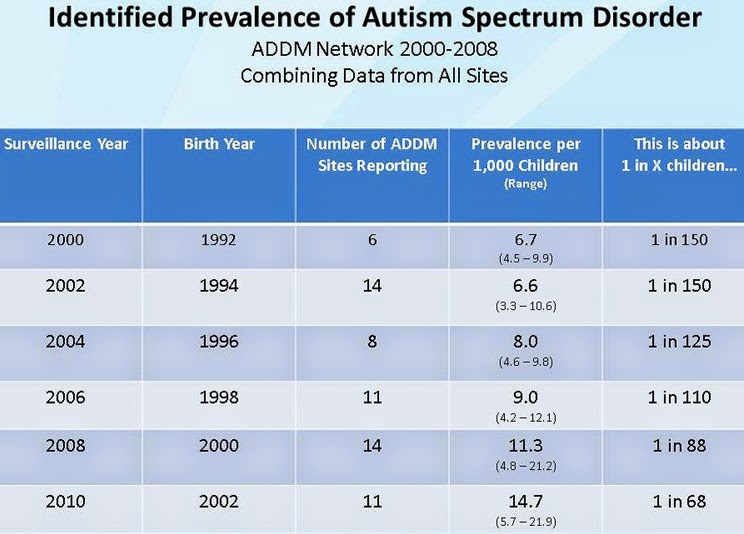 Identified Prevalence of Autism Spectrum Disorder

ADDM Network 2000-2008
Combining Data from All Sites

| Surveillance Year | Birth Year | Number of ADDM Sites Reporting | Prevalence per 1,000 Children (Range) | This is about 1 in X children... |
|---|---|---|---|---|
| 2000 | 1992 | 6 | 6.7 (4.5 – 9.9) | 1 in 150 |
| 2002 | 1994 | 14 | 6.6 (3.3 – 10.6) | 1 in 150 |
| 2004 | 1996 | 8 | 8.0 (4.6 – 9.8) | 1 in 125 |
| 2006 | 1998 | 11 | 9.0 (4.2 – 12.1) | 1 in 110 |
| 2008 | 2000 | 14 | 11.3 (4.8 – 21.2) | 1 in 88 |
| 2010 | 2002 | 11 | 14.7 (5.7 – 21.9) | 1 in 68 |